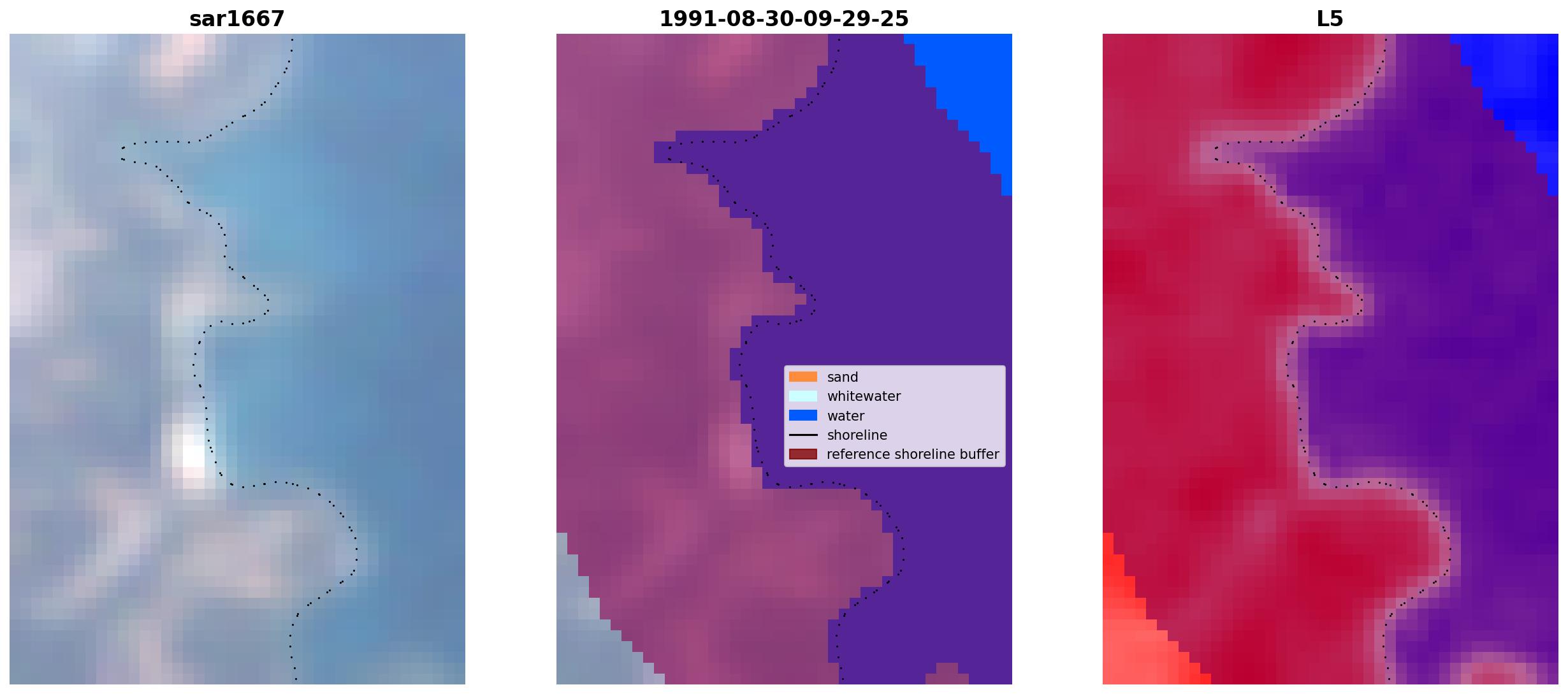 sar1667

1991-08-30-09-29-25

sand
whitewater
water
shoreline
reference shoreline buffer

L5